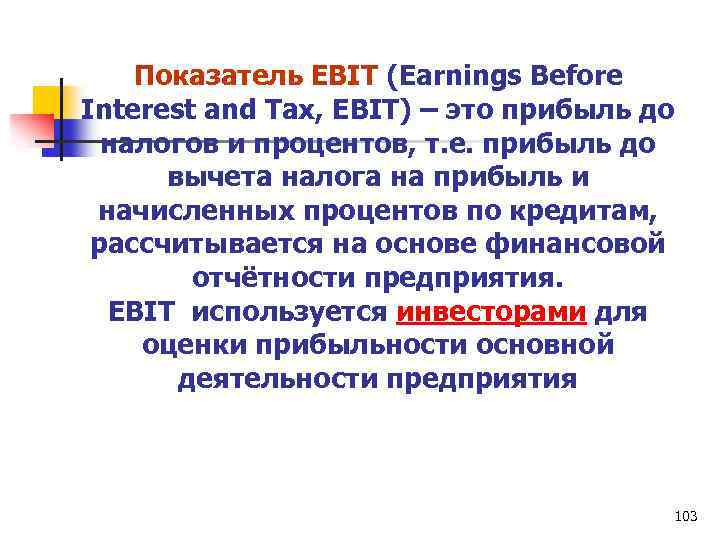 Показатель EBIT (Earnings Before Interest and Tax, EBIT) – это прибыль до налогов и процентов, т.е. прибыль до вычета налога на прибыль и начисленных процентов по кредитам, рассчитывается на основе финансовой отчётности предприятия.
EBIT используется инвесторами для оценки прибыльности основной деятельности предприятия

103